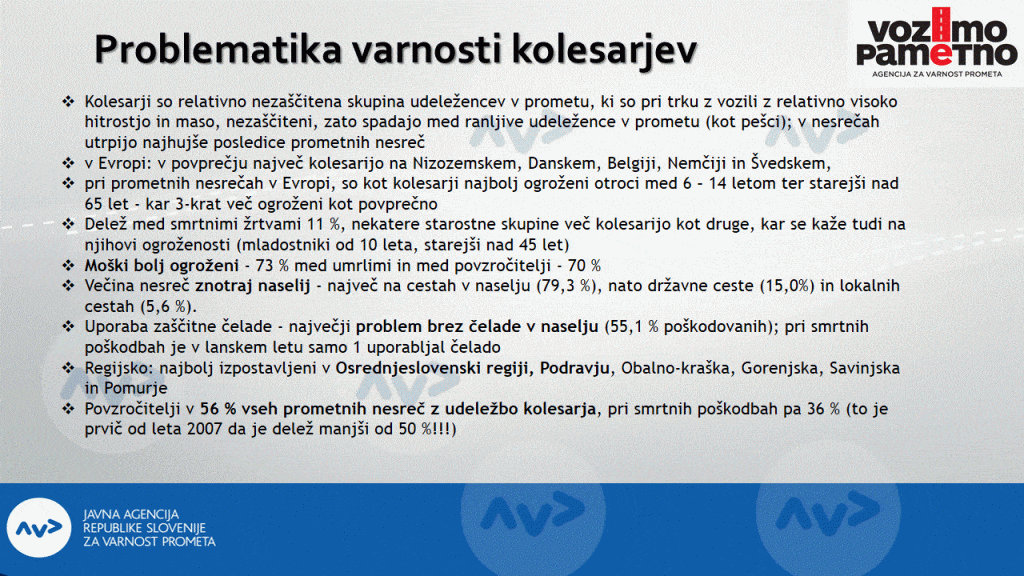 Problematika varnosti kolesarjev

VOZIMO PAMETNO
AGENCIJA ZA VARNOST PROMETA

❖ Kolesarji so relativno nezaščitena skupina udeležencev v prometu, ki so pri trku z vozili z relativno visoko hitrostjo in maso, nezaščiteni, zato spadajo med ranljive udeležence v prometu (kot pešci); v nesrečah utrpijo najhujše posledice prometnih nesreč
❖ v Evropi: v povprečju največ kolesarijo na Nizozemskem, Danskem, Belgiji, Nemčiji in Švedskem,
❖ pri prometnih nesrečah v Evropi, so kot kolesarji najbolj ogroženi otroci med 6 - 14 letom ter starejši nad 65 let - kar 3-krat več ogroženi kot povprečno
❖ Delež med smrtnimi žrtvami 11 %, nekatere starostne skupine več kolesarijo kot druge, kar se kaže tudi na njihovi ogroženosti (mladostniki od 10 leta, starejši nad 45 let)
❖ Moški bolj ogroženi - 73 % med umrlimi in med povzročitelji - 70 %
❖ Večina nesreč znotraj naselij - največ na cestah v naselju (79,3 %), nato državne ceste (15,0%) in lokalnih cestah (5,6 %).
❖ Uporaba zaščitne čelade - največji problem brez čelade v naselju (55,1 % poškodovanih); pri smrtnih poškodbah je v lanskem letu samo 1 uporabljal čelado
❖ Regijsko: najbolj izpostavljeni v Osrednjeslovenski regiji, Podravju, Obalno-kraška, Gorenjska, Savinjska in Pomurje
❖ Povzročitelji v 56 % vseh prometnih nesreč z udeležbo kolesarja, pri smrtnih poškodbah pa 36 % (to je prvič od leta 2007 da je delež manjši od 50 %!!!)

JAVNA AGENCIJA
REPUBLIKE SLOVENIJE
ZA VARNOST PROMETA